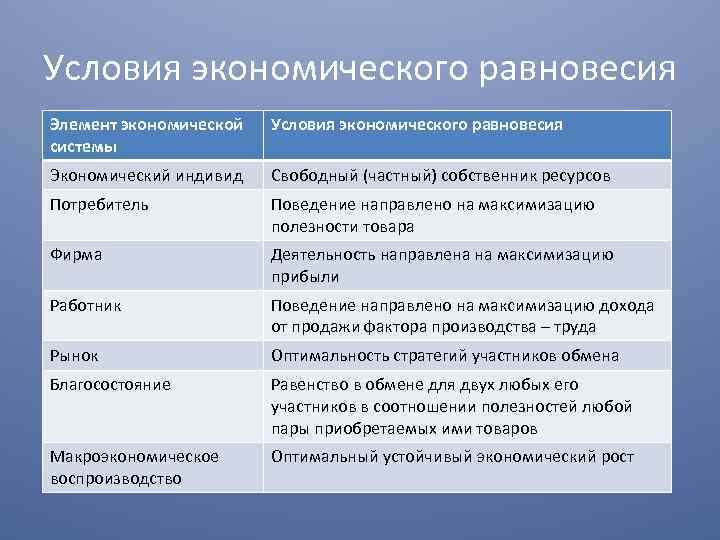 Условия экономического равновесия

| Элемент экономической системы | Условия экономического равновесия |
|---|---|
| Экономический индивид | Свободный (частный) собственник ресурсов |
| Потребитель | Поведение направлено на максимизацию полезности товара |
| Фирма | Деятельность направлена на максимизацию прибыли |
| Работник | Поведение направлено на максимизацию дохода от продажи фактора производства – труда |
| Рынок | Оптимальность стратегий участников обмена |
| Благосостояние | Равенство в обмене для двух любых его участников в соотношении полезностей любой пары приобретаемых ими товаров |
| Макроэкономическое воспроизводство | Оптимальный устойчивый экономический рост |